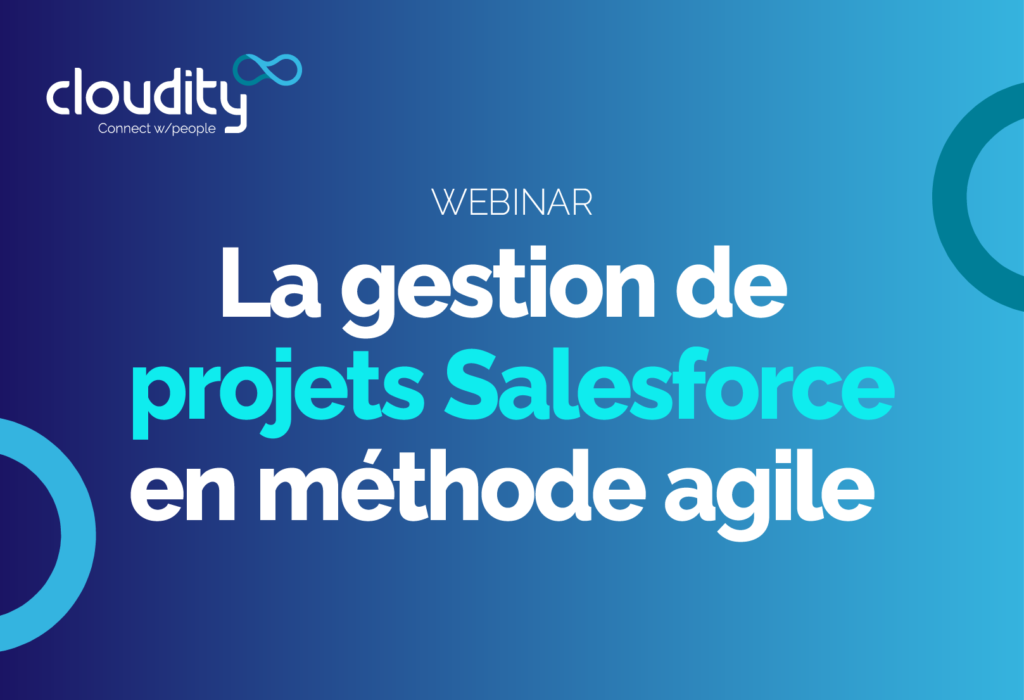 cloudity
Connect w/people

WEBINAR

La gestion de projets Salesforce en méthode agile